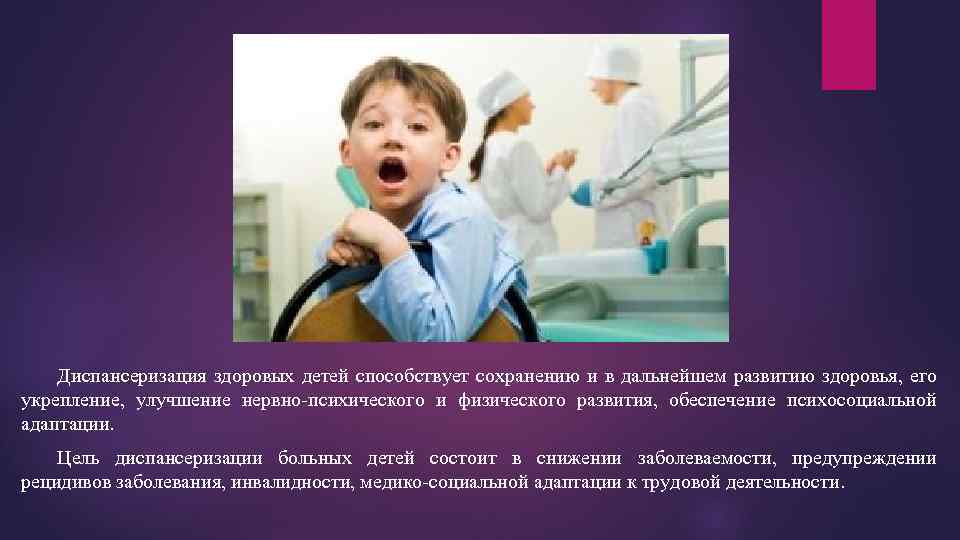 Диспансеризация здоровых детей способствует сохранению и в дальнейшем развитию здоровья, его укрепление, улучшение нервно-психического и физического развития, обеспечение психосоциальной адаптации.

Цель диспансеризации больных детей состоит в снижении заболеваемости, предупреждении рецидивов заболевания, инвалидности, медико-социальной адаптации к трудовой деятельности.